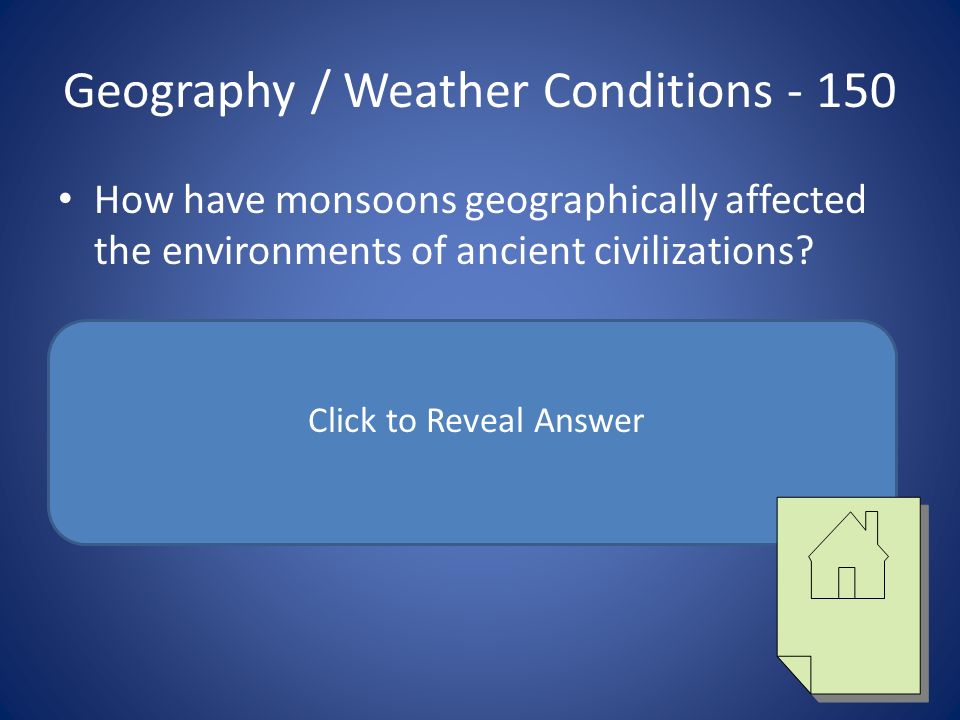 Geography / Weather Conditions - 150

• How have monsoons geographically affected the environments of ancient civilizations?

Click to Reveal Answer